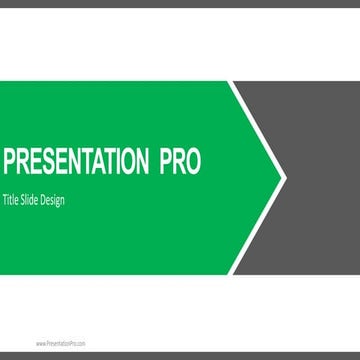 PRESENTATION PRO

Title Slide Design

www.PresentationPro.com